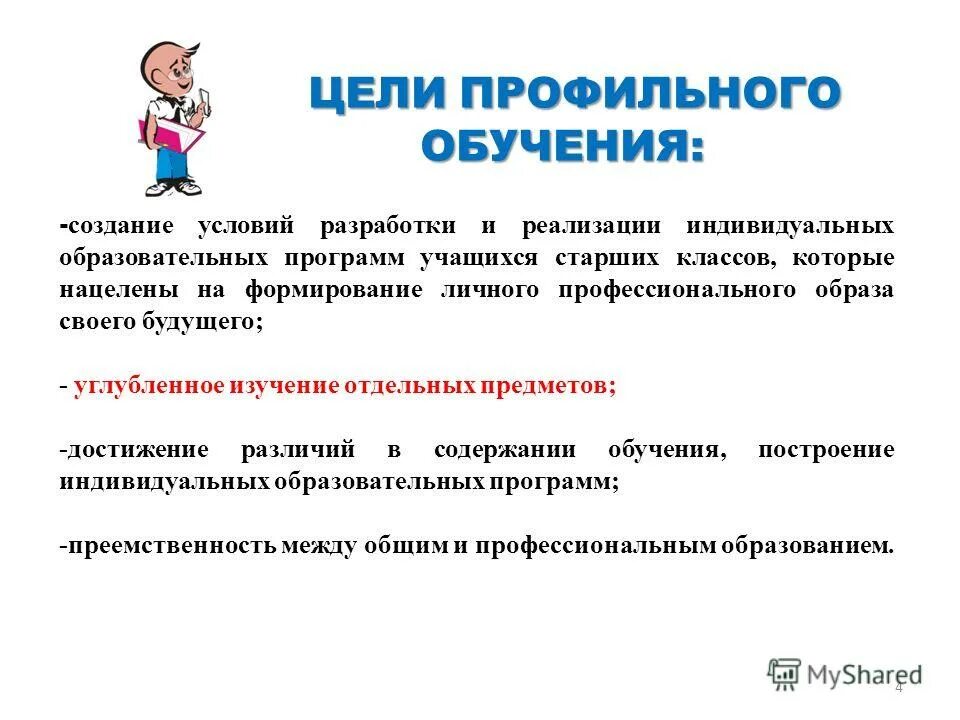 ЦЕЛИ ПРОФИЛЬНОГО ОБУЧЕНИЯ:

-создание условий разработки и реализации индивидуальных образовательных программ учащихся старших классов, которые нацелены на формирование личного профессионального образа своего будущего;

- углубленное изучение отдельных предметов;

-достижение различий в содержании обучения, построение индивидуальных образовательных программ;

-преемственность между общим и профессиональным образованием.

MyShared

4